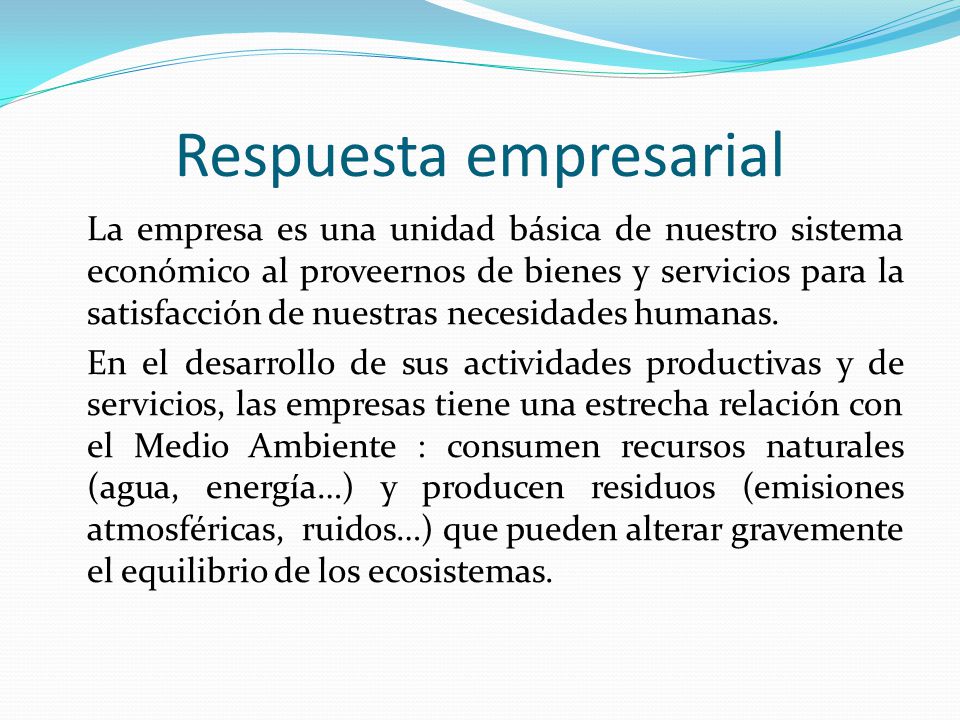 Respuesta empresarial

La empresa es una unidad básica de nuestro sistema económico al proveernos de bienes y servicios para la satisfacción de nuestras necesidades humanas.

En el desarrollo de sus actividades productivas y de servicios, las empresas tiene una estrecha relación con el Medio Ambiente : consumen recursos naturales (agua, energía…) y producen residuos (emisiones atmosféricas, ruidos…) que pueden alterar gravemente el equilibrio de los ecosistemas.